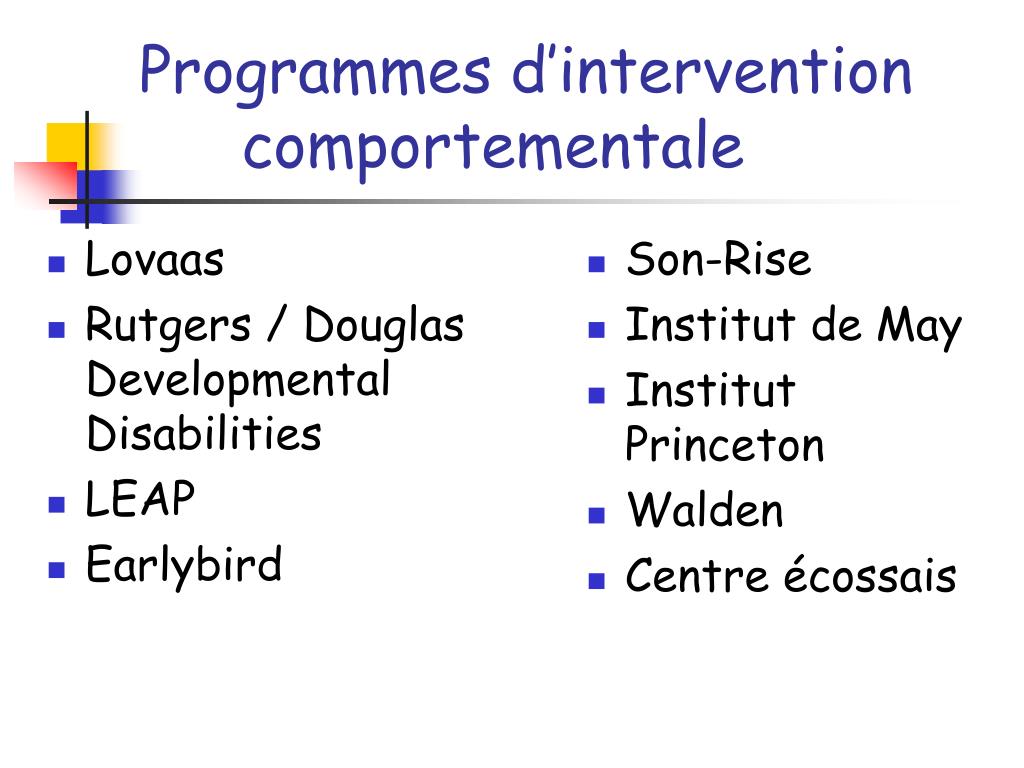 Programmes d’intervention comportementale

- Lovaas
- Rutgers / Douglas Developmental Disabilities
- LEAP
- Earlybird

- Son-Rise
- Institut de May
- Institut Princeton
- Walden
- Centre écossais